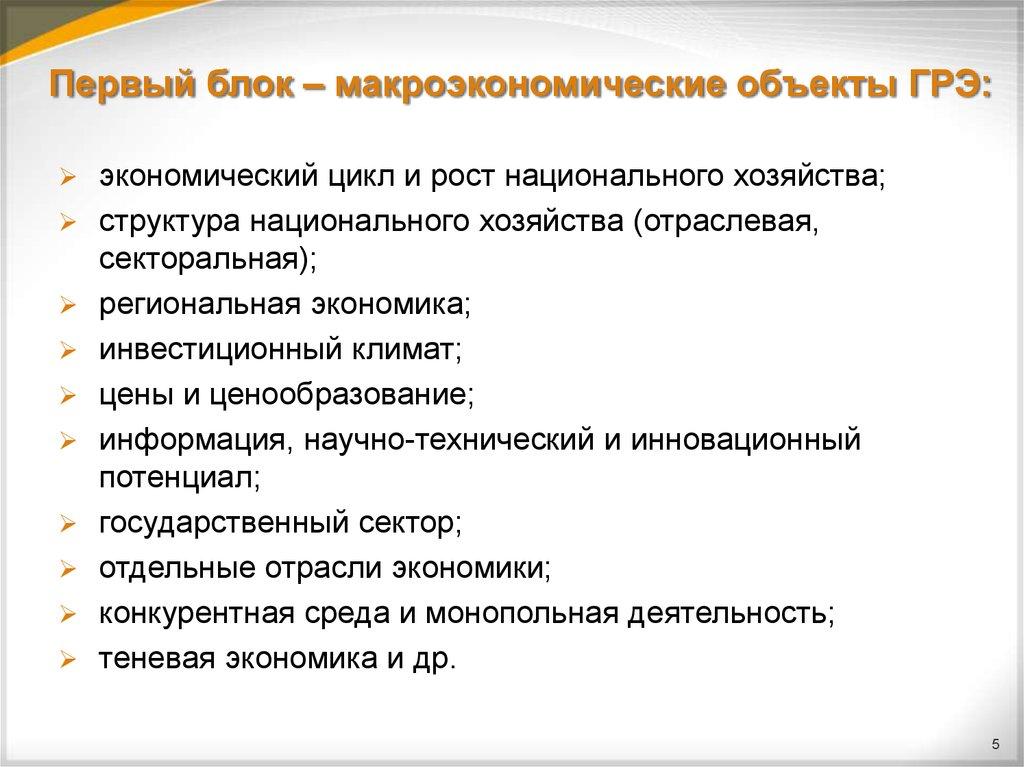 Первый блок – макроэкономические объекты ГРЭ:

➢ экономический цикл и рост национального хозяйства;
➢ структура национального хозяйства (отраслевая, секторальная);
➢ региональная экономика;
➢ инвестиционный климат;
➢ цены и ценообразование;
➢ информация, научно-технический и инновационный потенциал;
➢ государственный сектор;
➢ отдельные отрасли экономики;
➢ конкурентная среда и монопольная деятельность;
➢ теневая экономика и др.

5